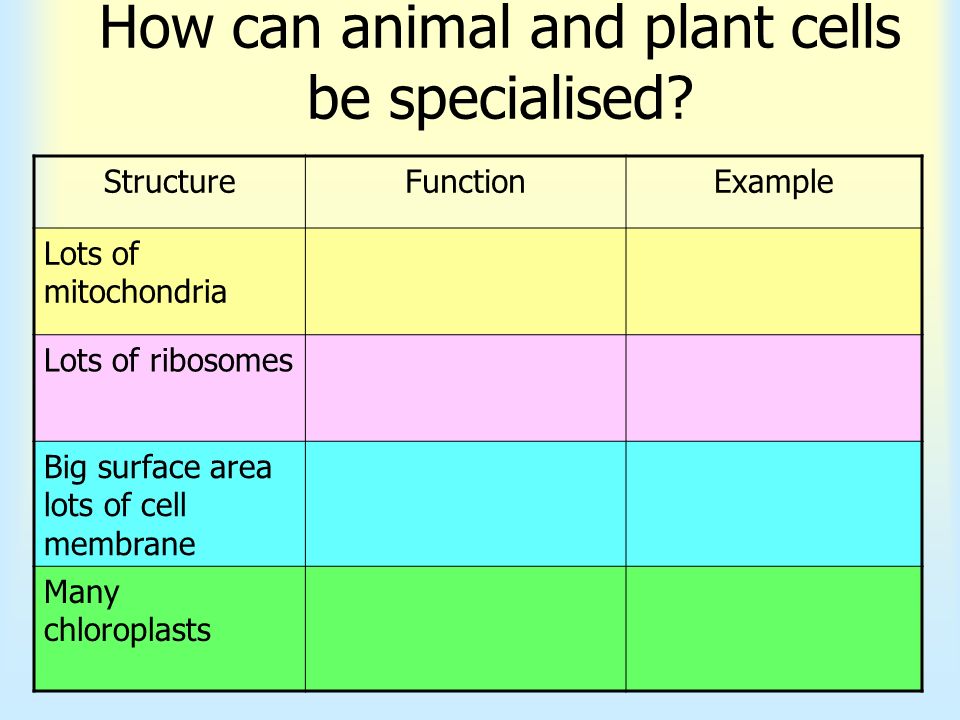 How can animal and plant cells be specialised?

| Structure | Function | Example |
|---|---|---|
| Lots of mitochondria | | |
| Lots of ribosomes | | |
| Big surface area lots of cell membrane | | |
| Many chloroplasts | | |